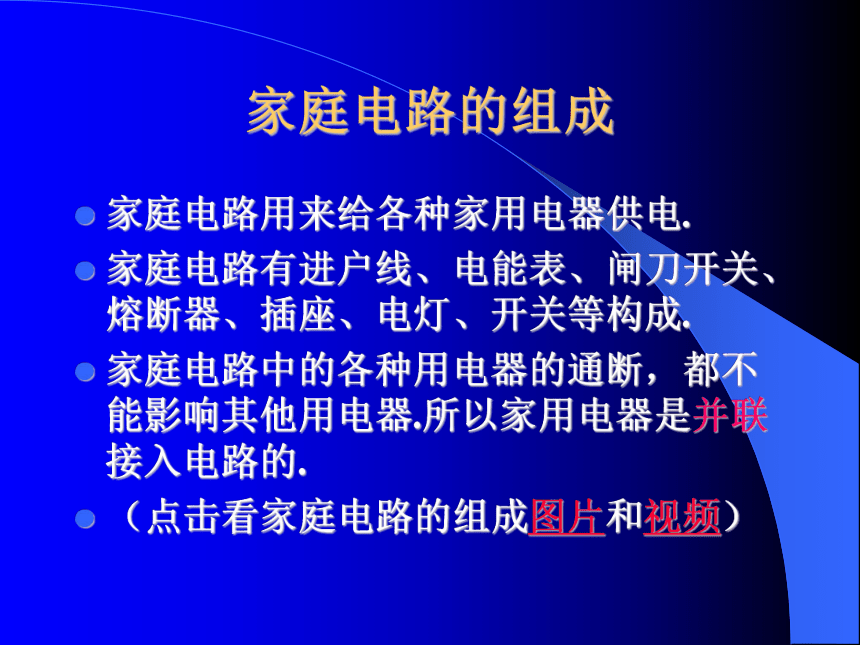 家庭电路的组成

家庭电路用来给各种家用电器供电.

家庭电路有进户线、电能表、闸刀开关、熔断器、插座、电灯、开关等构成.

家庭电路中的各种用电器的通断，都不能影响其他用电器.所以家用电器是并联接入电路的.

（点击看家庭电路的组成图片和视频）